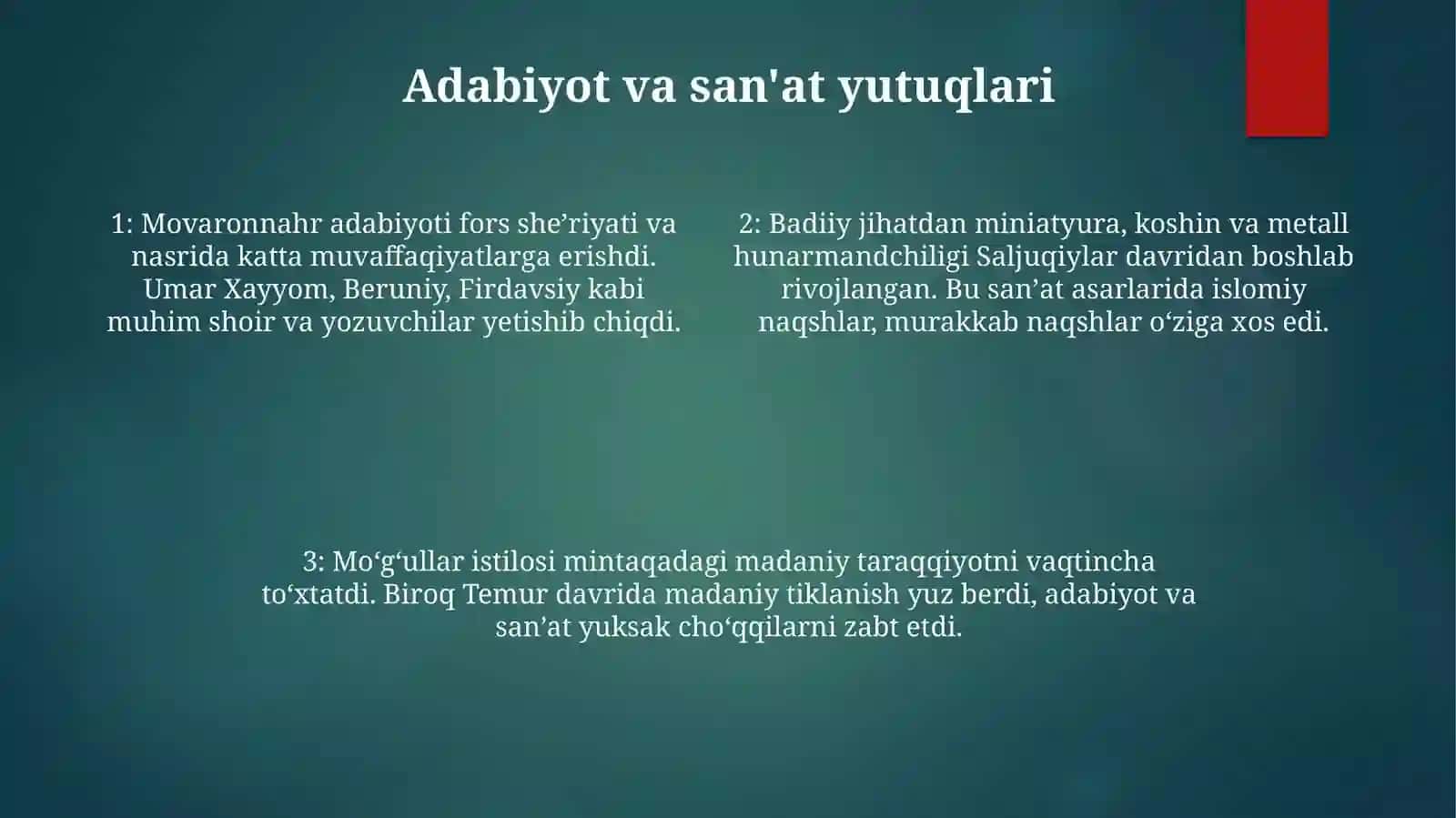 Adabiyot va san'at yutuqlari

1: Movaronnahr adabiyoti fors she’riyati va nasrida katta muvaffaqiyatlarga erishdi. Umar Xayyom, Beruniy, Firdavsiy kabi muhim shoir va yozuvchilar yetishib chiqdi.

2: Badiiy jihatdan miniatyura, koshin va metall hunarmandchiligi Saljuqiylar davridan boshlab rivojlangan. Bu san’at asarlarida islomiy naqshlar, murakkab naqshlar o‘ziga xos edi.

3: Mo‘g‘ullar istilosi mintaqadagi madaniy taraqqiyotni vaqtincha to‘xtatdi. Biroq Temur davrida madaniy tiklanish yuz berdi, adabiyot va san’at yuksak cho‘qqilarni zabt etdi.